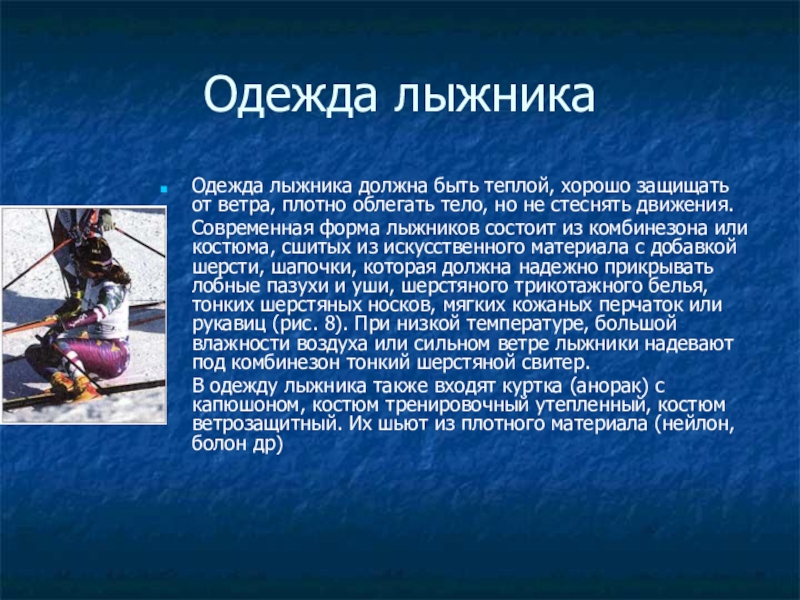 Одежда лыжника

Одежда лыжника должна быть теплой, хорошо защищать от ветра, плотно облегать тело, но не стеснять движения.

Современная форма лыжников состоит из комбинезона или костюма, сшитых из искусственного материала с добавкой шерсти, шапочки, которая должна надежно прикрывать лобные пазухи и уши, шерстяного трикотажного белья, тонких шерстяных носков, мягких кожаных перчаток или рукавиц (рис. 8). При низкой температуре, большой влажности воздуха или сильном ветре лыжники надевают под комбинезон тонкий шерстяной свитер.

В одежду лыжника также входят куртка (анорак) с капюшоном, костюм тренировочный утепленный, костюм ветрозащитный. Их шьют из плотного материала (нейлон, болон др)